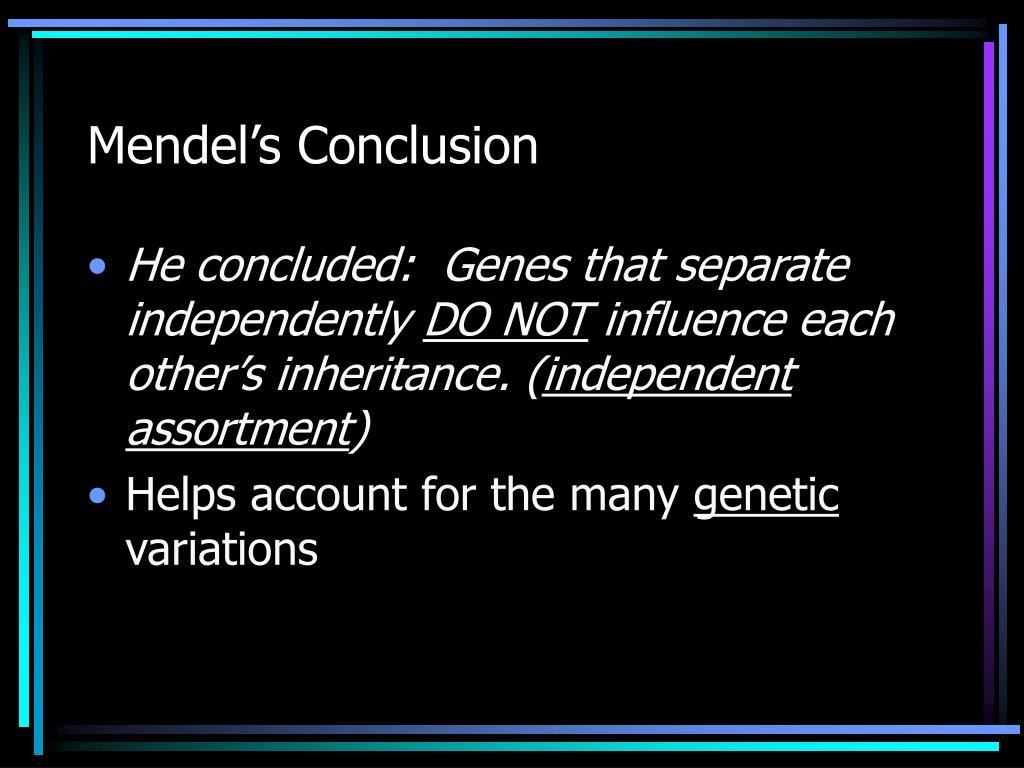 Mendel’s Conclusion

• He concluded: Genes that separate independently DO NOT influence each other’s inheritance. (independent assortment)

• Helps account for the many genetic variations